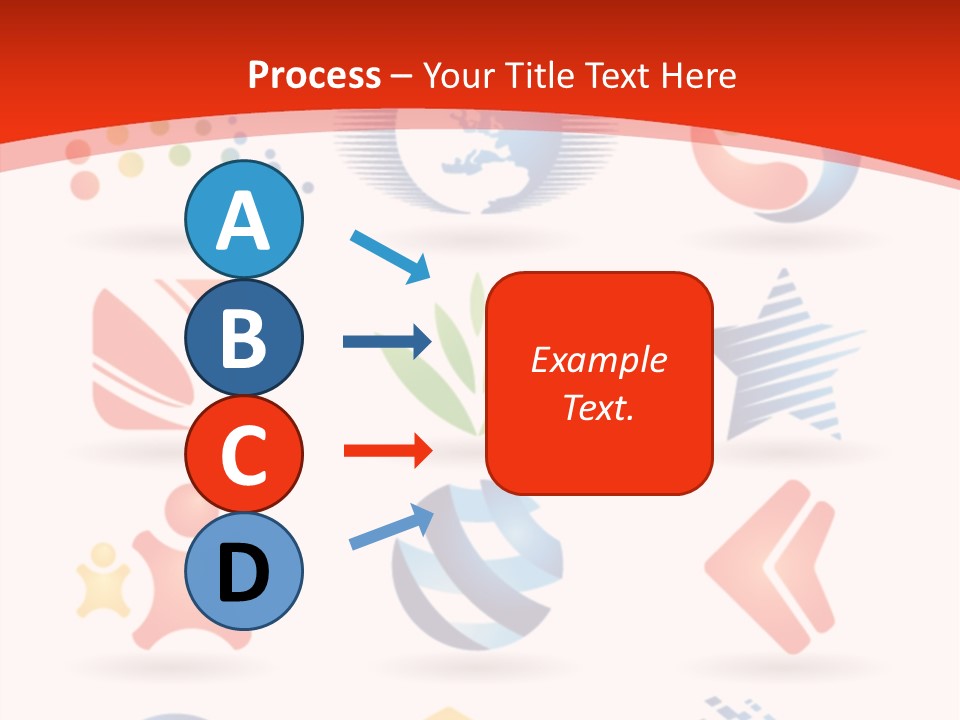 Process – Your Title Text Here

A

B

C

D

Example Text.